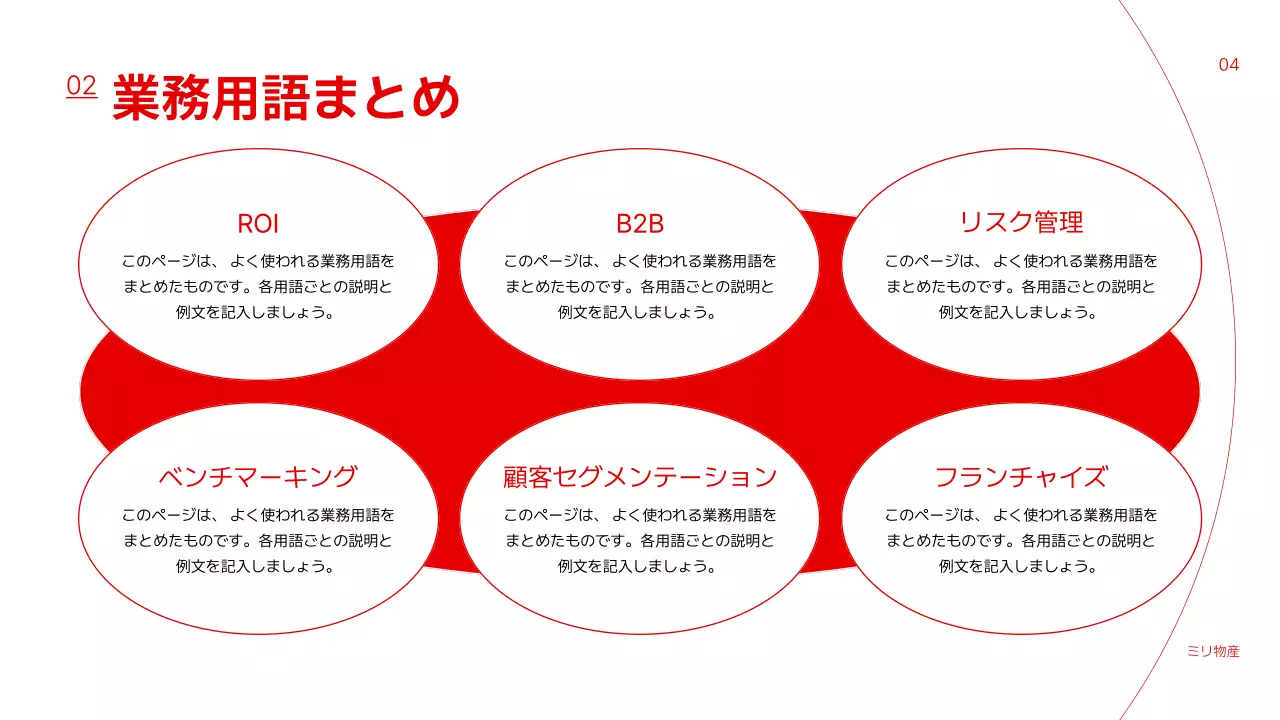 02 業務用語まとめ

04

ROI
このページは、よく使われる業務用語をまとめたものです。各用語ごとの説明と例文を記入しましょう。

B2B
このページは、よく使われる業務用語をまとめたものです。各用語ごとの説明と例文を記入しましょう。

リスク管理
このページは、よく使われる業務用語をまとめたものです。各用語ごとの説明と例文を記入しましょう。

ベンチマーキング
このページは、よく使われる業務用語をまとめたものです。各用語ごとの説明と例文を記入しましょう。

顧客セグメンテーション
このページは、よく使われる業務用語をまとめたものです。各用語ごとの説明と例文を記入しましょう。

フランチャイズ
このページは、よく使われる業務用語をまとめたものです。各用語ごとの説明と例文を記入しましょう。

ミリ物産